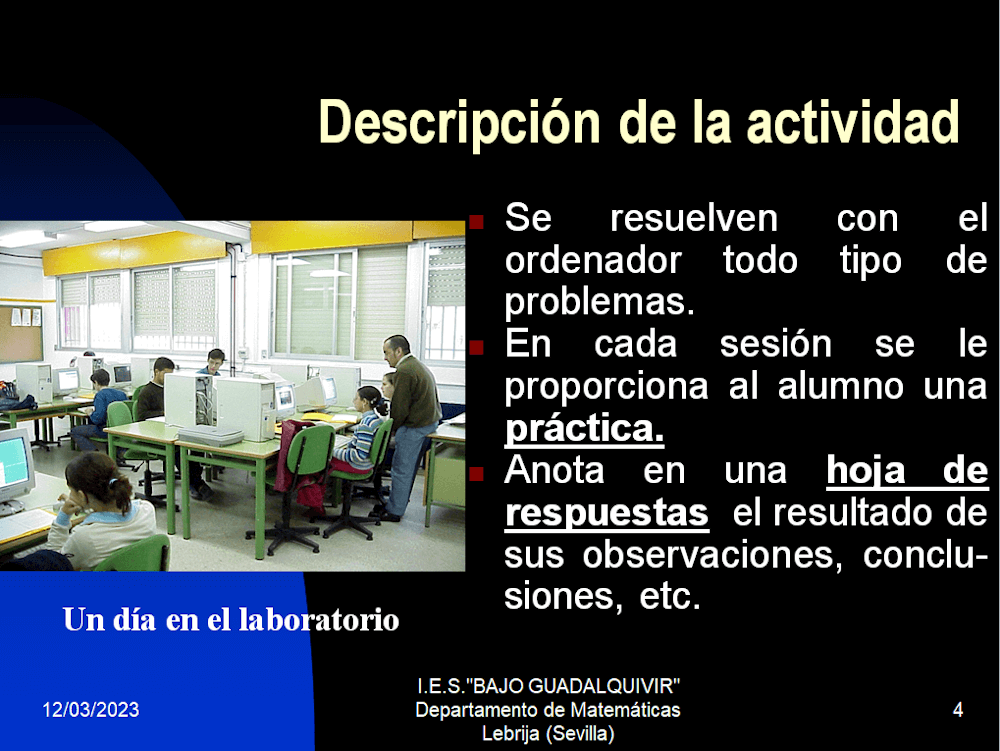 Descripción de la actividad

Se resuelven con el ordenador todo tipo de problemas.

En cada sesión se le proporciona al alumno una práctica.

Anota en una hoja de respuestas el resultado de sus observaciones, conclusiones, etc.

Un día en el laboratorio

12/03/2023

I.E.S."BAJO GUADALQUIVIR"
Departamento de Matemáticas
Lebrija (Sevilla)

4